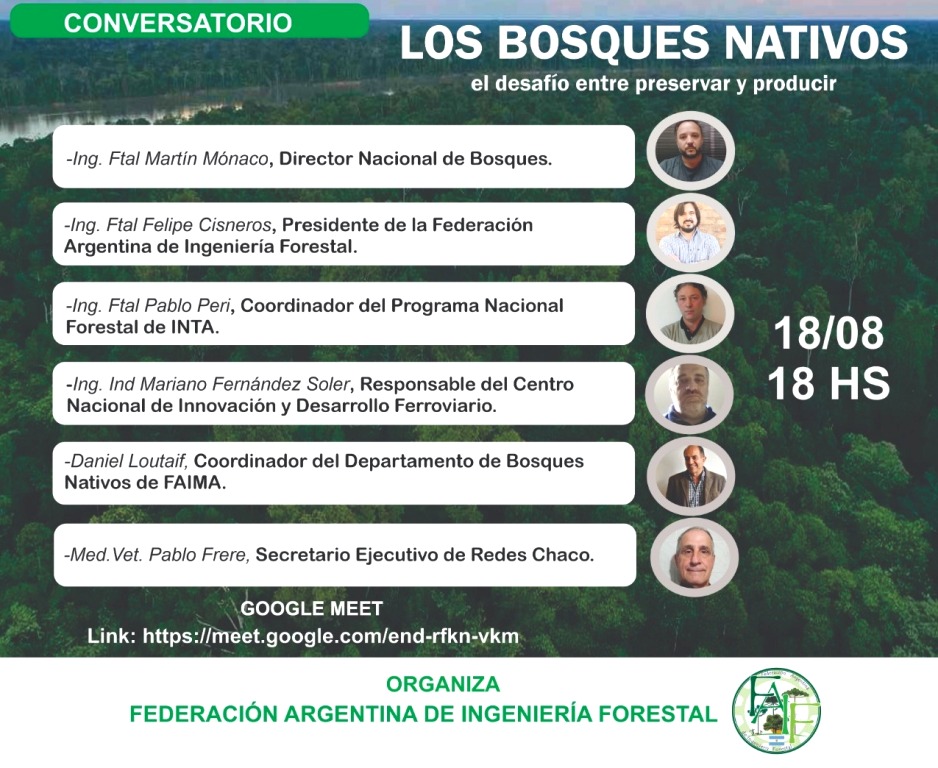 CONVERSATORIO

LOS BOSQUES NATIVOS

el desafío entre preservar y producir

-Ing. Ftal Martín Mónaco, Director Nacional de Bosques.

-Ing. Ftal Felipe Cisneros, Presidente de la Federación Argentina de Ingeniería Forestal.

-Ing. Ftal Pablo Peri, Coordinador del Programa Nacional Forestal de INTA.

-Ing. Ind Mariano Fernández Soler, Responsable del Centro Nacional de Innovación y Desarrollo Ferroviario.

-Daniel Loutaif, Coordinador del Departamento de Bosques Nativos de FAIMA.

-Med.Vet. Pablo Frere, Secretario Ejecutivo de Redes Chaco.

18/08
18 HS

GOOGLE MEET
Link: https://meet.google.com/end-rfkn-vkm

ORGANIZA
FEDERACIÓN ARGENTINA DE INGENIERÍA FORESTAL

FAIF